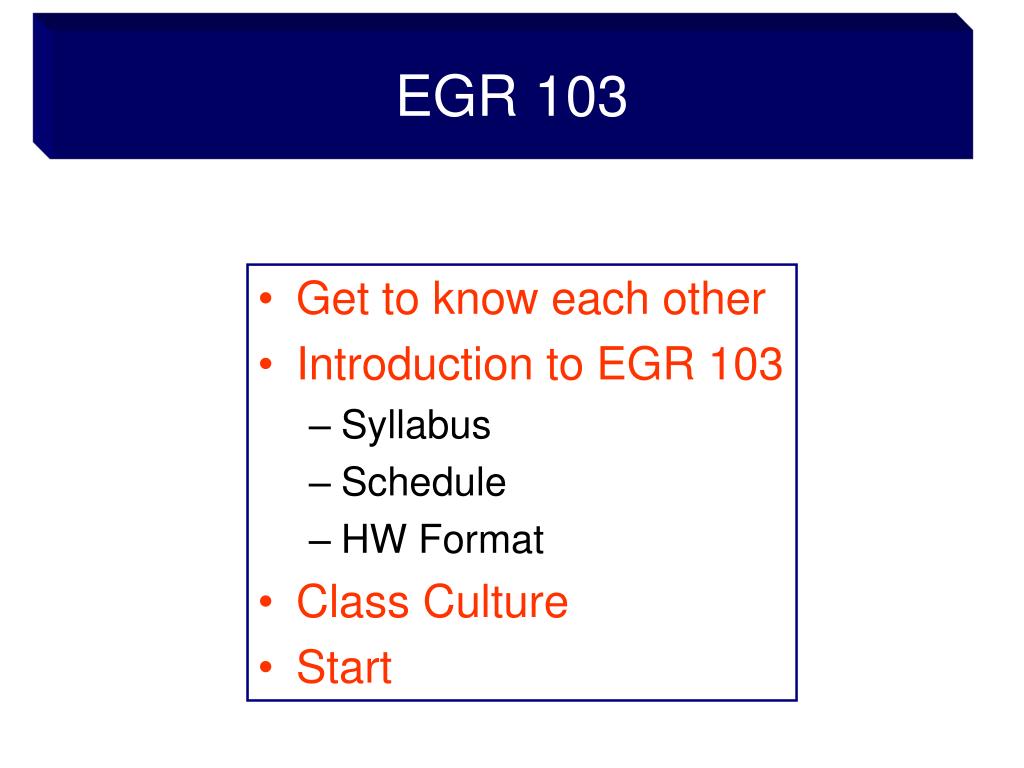 EGR 103

• Get to know each other
• Introduction to EGR 103
– Syllabus
– Schedule
– HW Format
• Class Culture
• Start